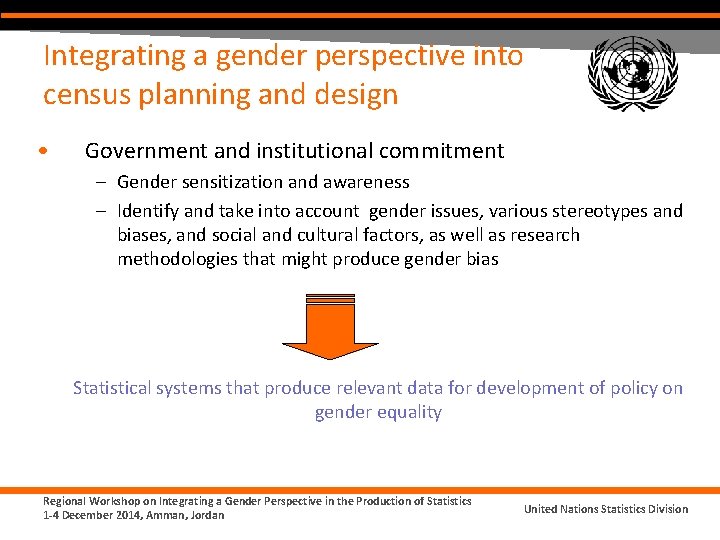 Integrating a gender perspective into census planning and design

• Government and institutional commitment
– Gender sensitization and awareness
– Identify and take into account gender issues, various stereotypes and biases, and social and cultural factors, as well as research methodologies that might produce gender bias

Statistical systems that produce relevant data for development of policy on gender equality

Regional Workshop on Integrating a Gender Perspective in the Production of Statistics
1-4 December 2014, Amman, Jordan

United Nations Statistics Division